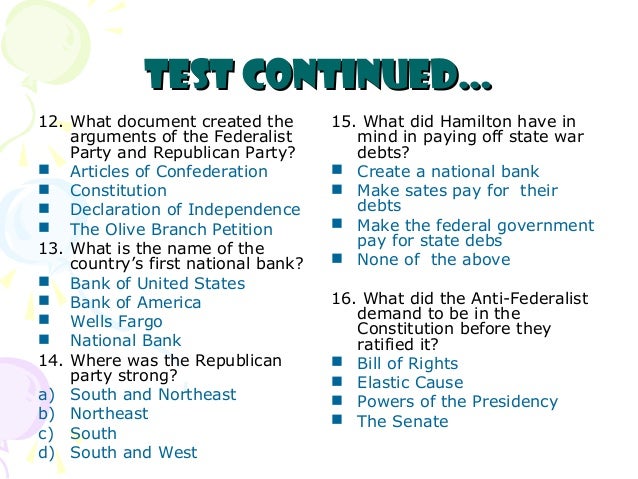 TEST CONTINUED…

12. What document created the arguments of the Federalist Party and Republican Party?
- Articles of Confederation
- Constitution
- Declaration of Independence
- The Olive Branch Petition

13. What is the name of the country's first national bank?
- Bank of United States
- Bank of America
- Wells Fargo
- National Bank

14. Where was the Republican party strong?
a) South and Northeast
b) Northeast
c) South
d) South and West

15. What did Hamilton have in mind in paying off state war debts?
- Create a national bank
- Make sates pay for their debts
- Make the federal government pay for state debs
- None of the above

16. What did the Anti-Federalist demand to be in the Constitution before they ratified it?
- Bill of Rights
- Elastic Cause
- Powers of the Presidency
- The Senate